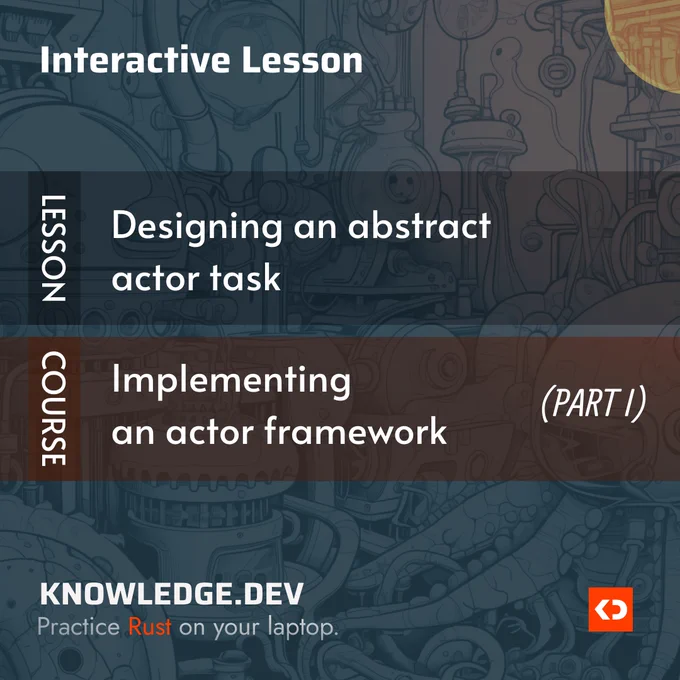 Interactive Lesson

LESSON

Designing an abstract actor task

COURSE

Implementing an actor framework

(PART I)

KNOWLEDGE.DEV

Practice Rust on your laptop.